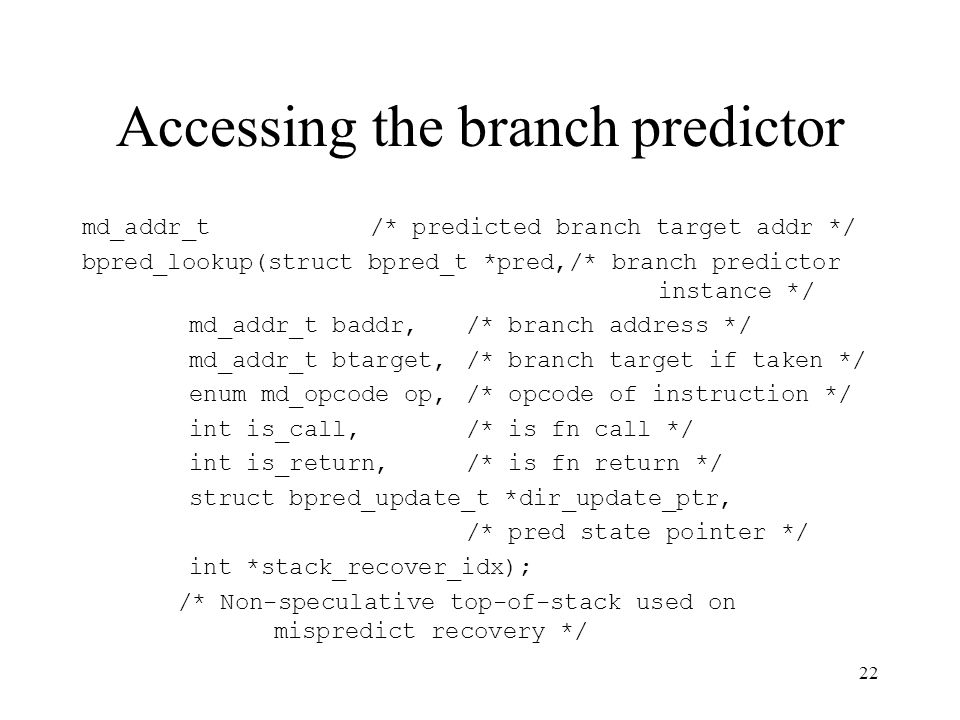 Accessing the branch predictor

md_addr_t /* predicted branch target addr */
bpred_lookup(struct bpred_t *pred,/* branch predictor instance */
md_addr_t baddr, /* branch address */
md_addr_t btarget, /* branch target if taken */
enum md_opcode op, /* opcode of instruction */
int is_call, /* is fn call */
int is_return, /* is fn return */
struct bpred_update_t *dir_update_ptr,
/* pred state pointer */
int *stack_recover_idx);
/* Non-speculative top-of-stack used on mispredict recovery */

22